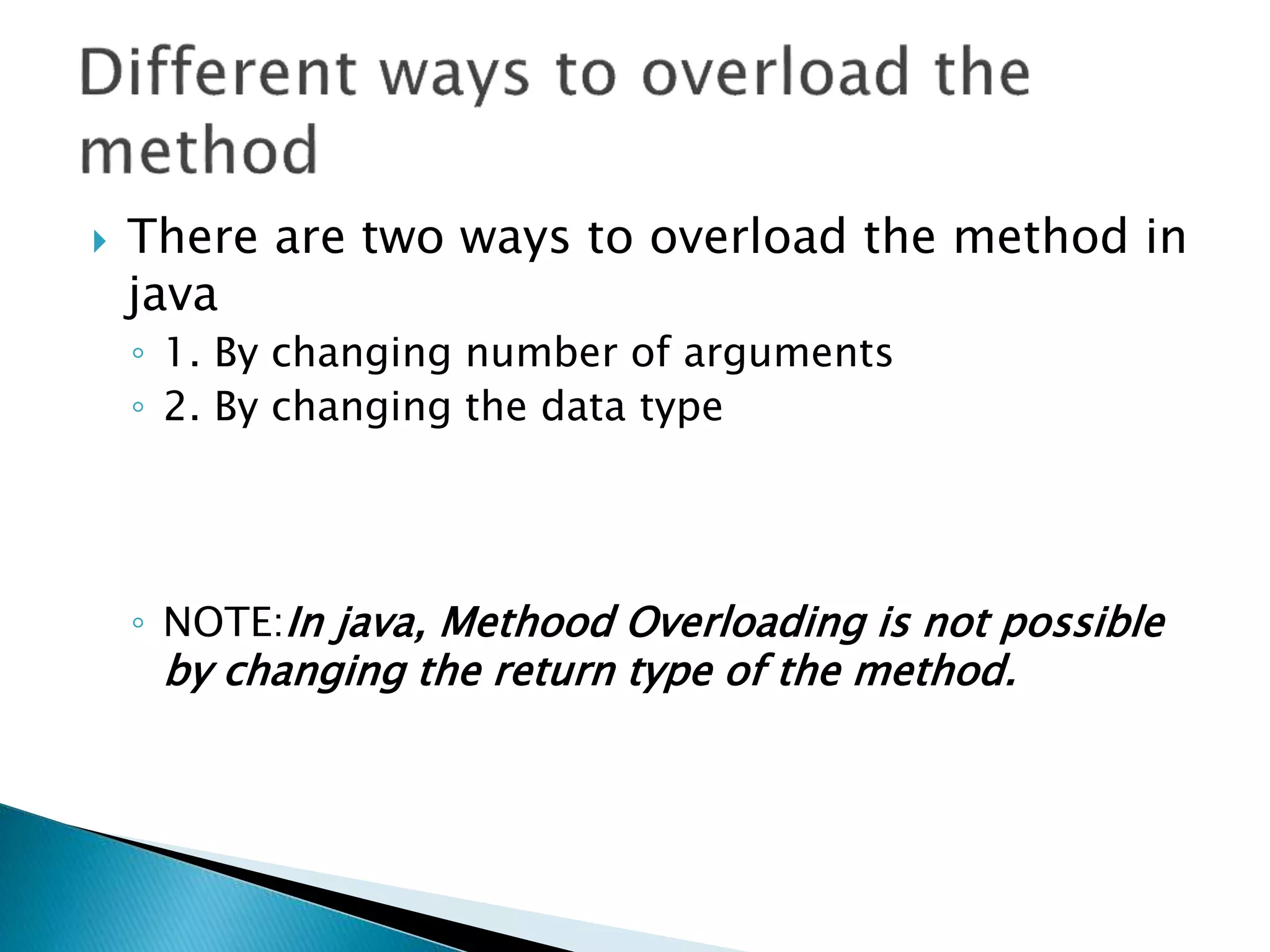 Different ways to overload the method

There are two ways to overload the method in java

1. By changing number of arguments

2. By changing the data type

NOTE:In java, Methood Overloading is not possible by changing the return type of the method.